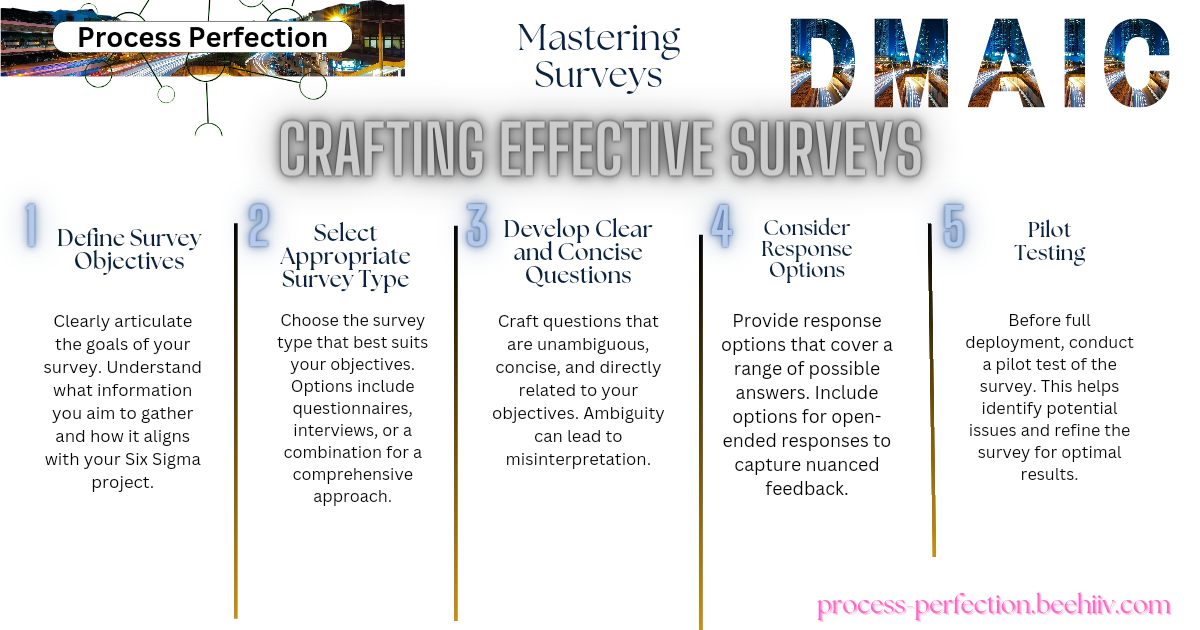 Process Perfection

Mastering Surveys

DMAIC

CRAFTING EFFECTIVE SURVEYS

1 Define Survey Objectives

Clearly articulate the goals of your survey. Understand what information you aim to gather and how it aligns with your Six Sigma project.

2 Select Appropriate Survey Type

Choose the survey type that best suits your objectives. Options include questionnaires, interviews, or a combination for a comprehensive approach.

3 Develop Clear and Concise Questions

Craft questions that are unambiguous, concise, and directly related to your objectives. Ambiguity can lead to misinterpretation.

4 Consider Response Options

Provide response options that cover a range of possible answers. Include options for open-ended responses to capture nuanced feedback.

5 Pilot Testing

Before full deployment, conduct a pilot test of the survey. This helps identify potential issues and refine the survey for optimal results.

process-perfection.beehiiv.com